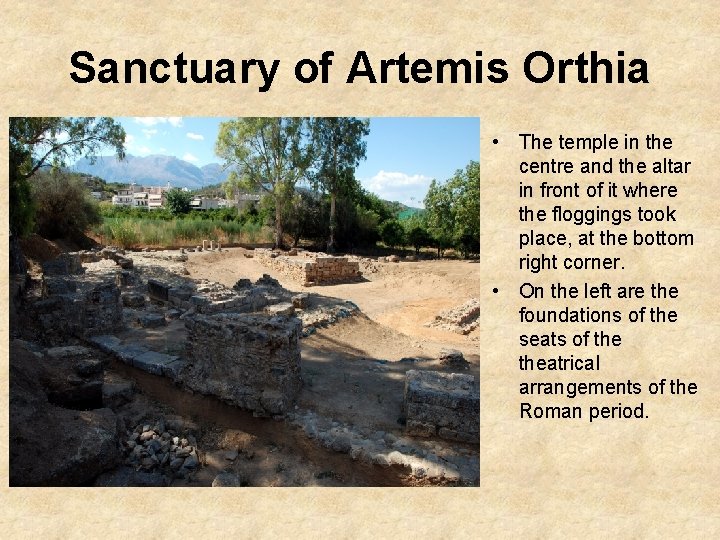 Sanctuary of Artemis Orthia

• The temple in the centre and the altar in front of it where the floggings took place, at the bottom right corner.
• On the left are the foundations of the seats of the theatrical arrangements of the Roman period.